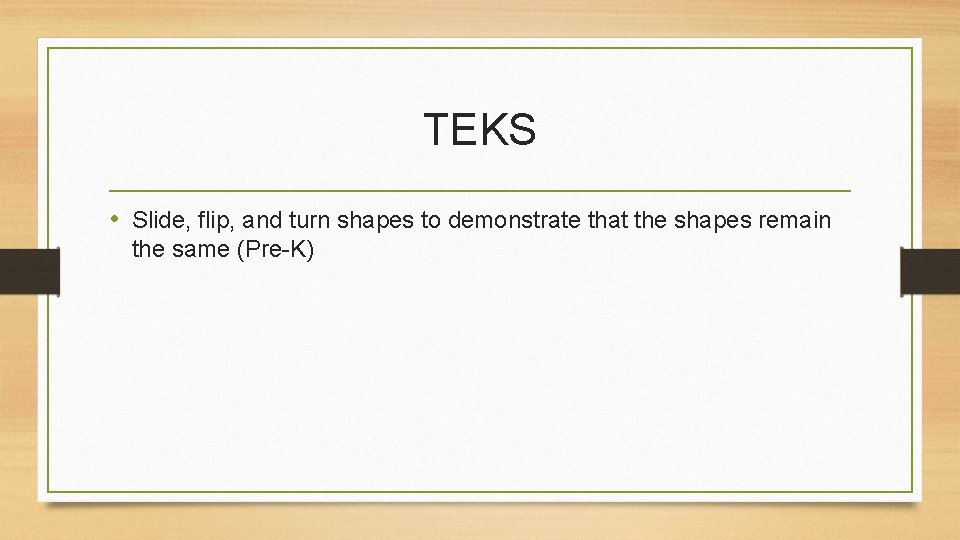 TEKS

• Slide, flip, and turn shapes to demonstrate that the shapes remain the same (Pre-K)